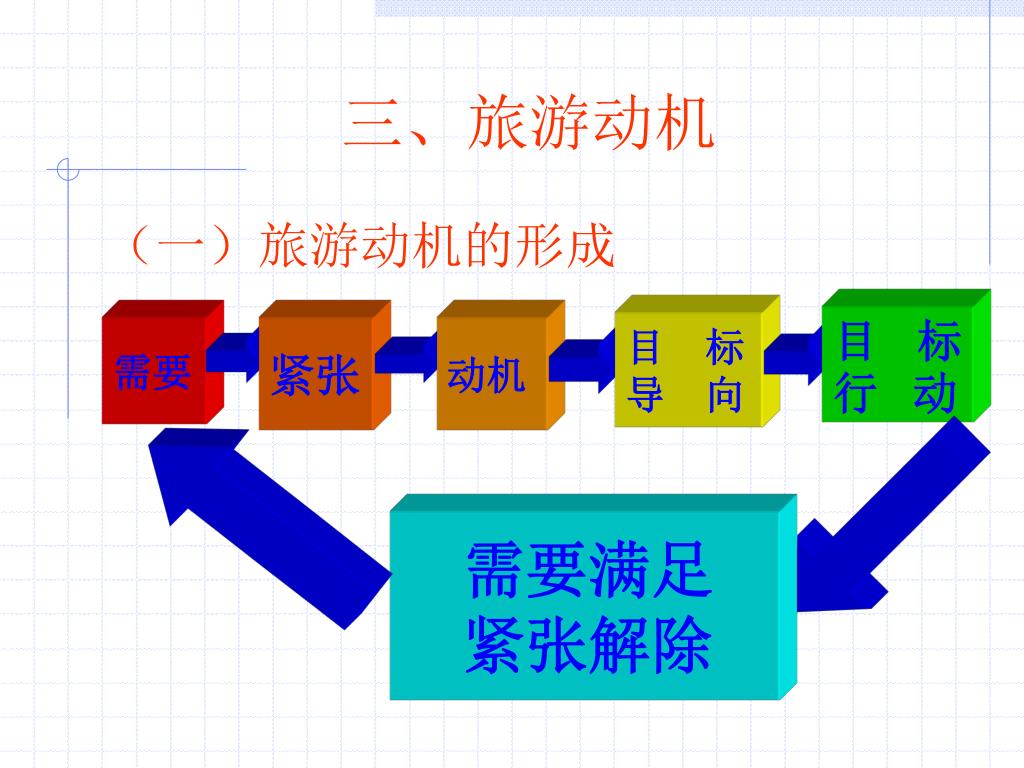 三、旅游动机

（一）旅游动机的形成

需要

紧张

动机

目 标
导 向

目 标
行 动

需要满足
紧张解除